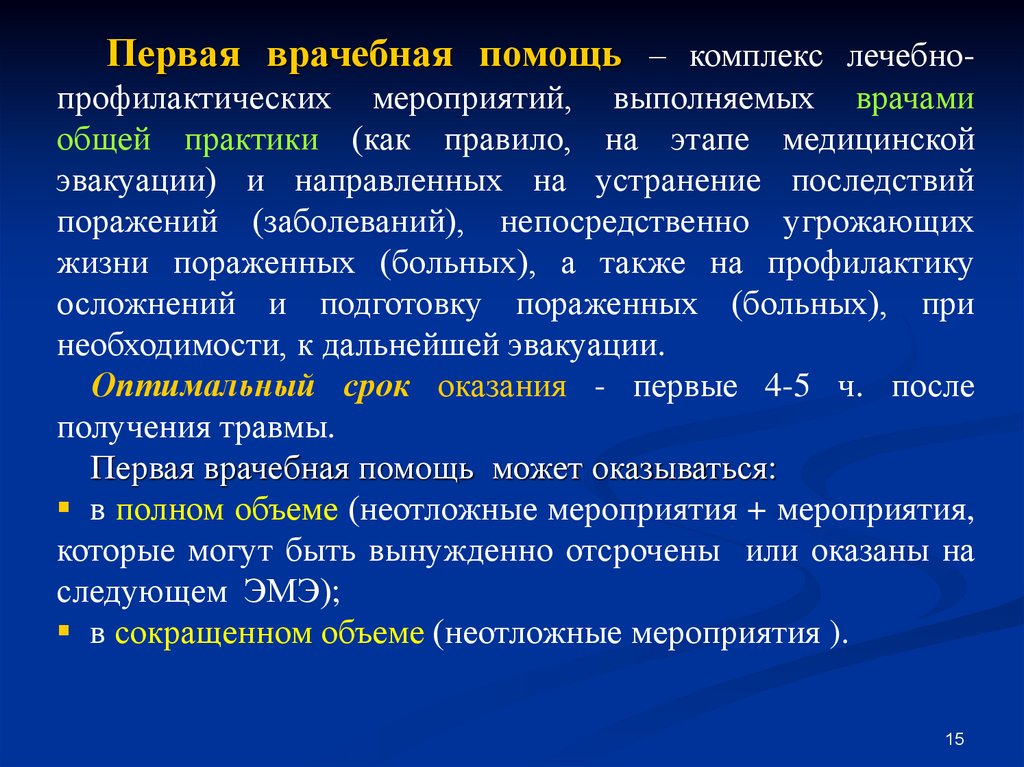 Первая врачебная помощь – комплекс лечебно-профилактических мероприятий, выполняемых врачами общей практики (как правило, на этапе медицинской эвакуации) и направленных на устранение последствий поражений (заболеваний), непосредственно угрожающих жизни пораженных (больных), а также на профилактику осложнений и подготовку пораженных (больных), при необходимости, к дальнейшей эвакуации.

Оптимальный срок оказания - первые 4-5 ч. после получения травмы.

Первая врачебная помощь может оказываться:

▪ в полном объеме (неотложные мероприятия + мероприятия, которые могут быть вынужденно отсрочены или оказаны на следующем ЭМЭ);
▪ в сокращенном объеме (неотложные мероприятия ).

15